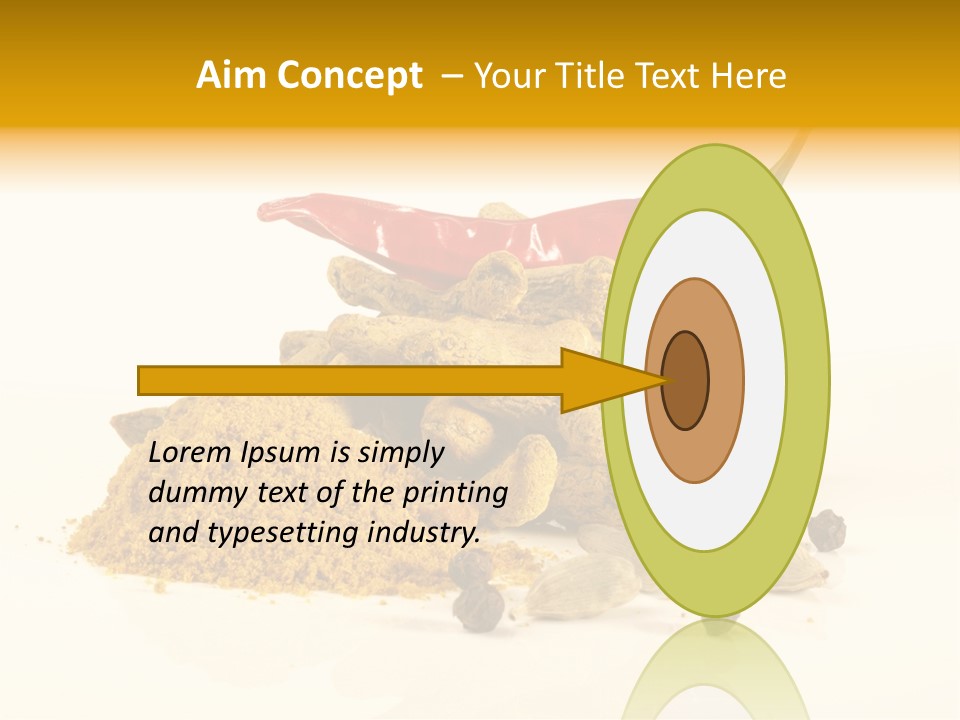 Aim Concept – Your Title Text Here

Lorem Ipsum is simply dummy text of the printing and typesetting industry.